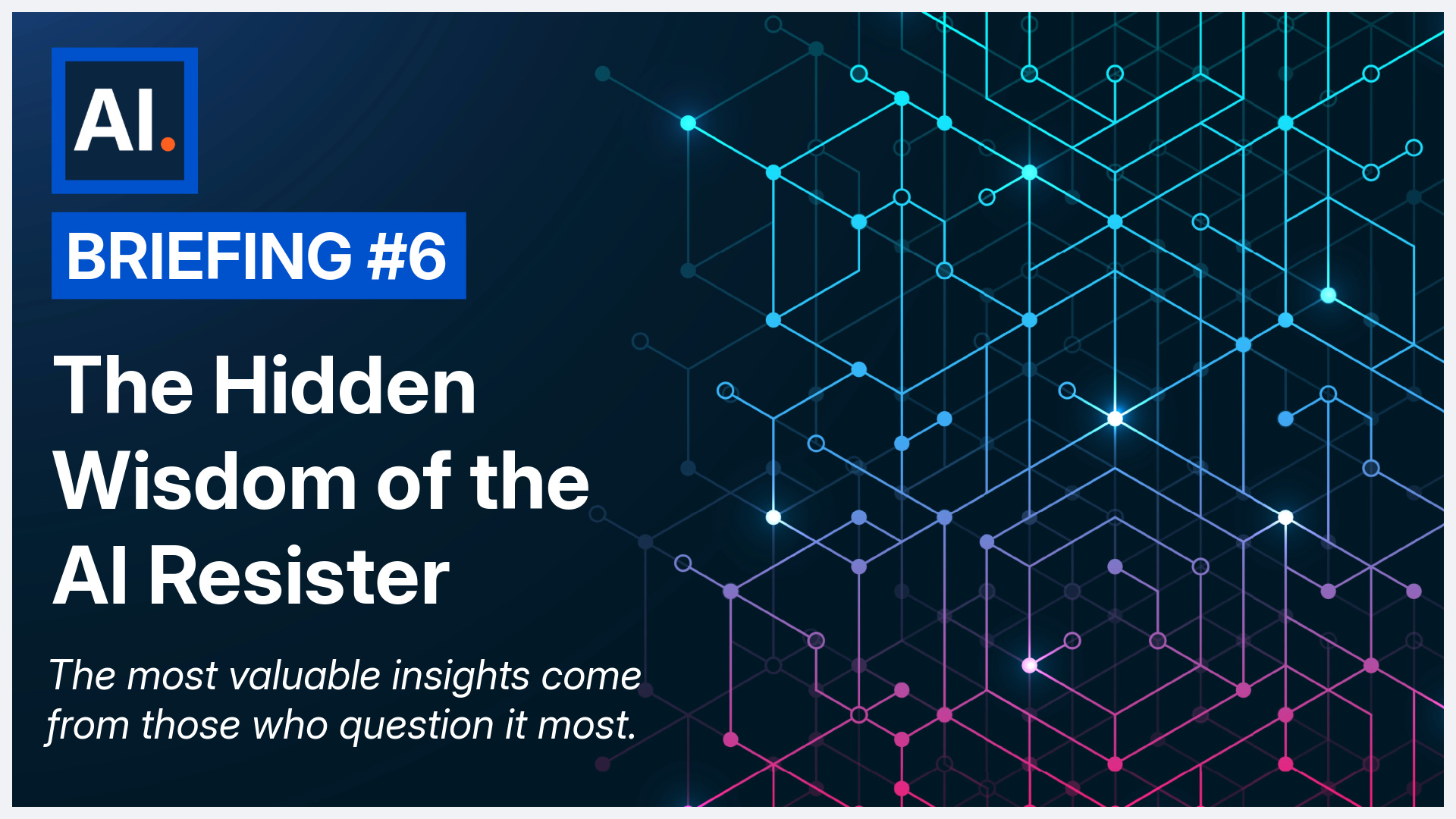 AI.

BRIEFING #6

The Hidden Wisdom of the AI Resister

The most valuable insights come from those who question it most.